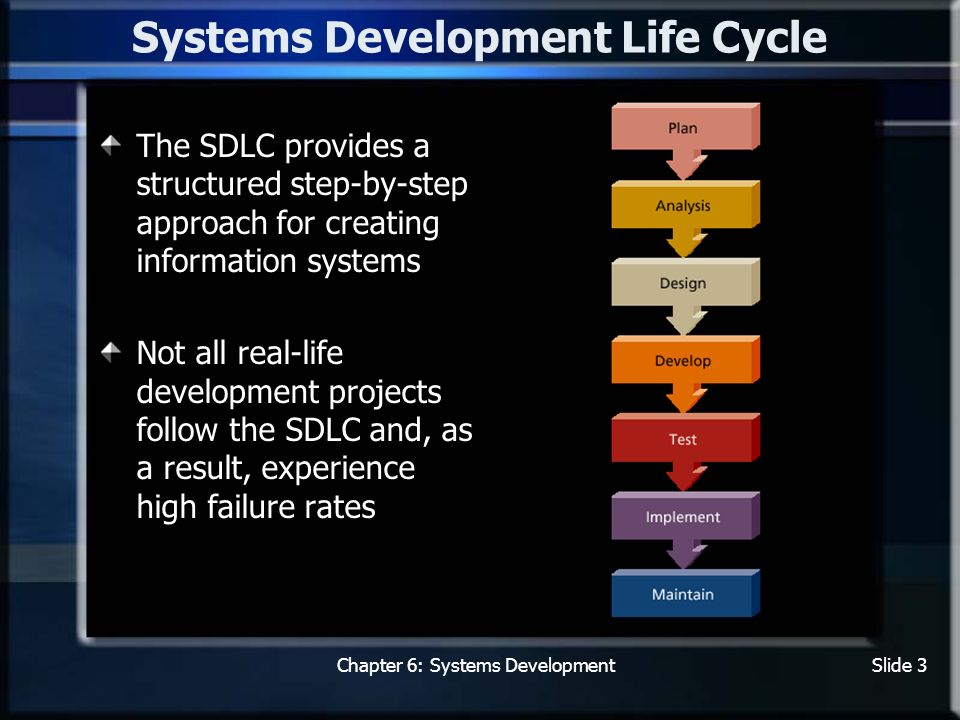 Systems Development Life Cycle

The SDLC provides a structured step-by-step approach for creating information systems

Not all real-life development projects follow the SDLC and, as a result, experience high failure rates

Plan
Analysis
Design
Develop
Test
Implement
Maintain

Chapter 6: Systems Development

Slide 3